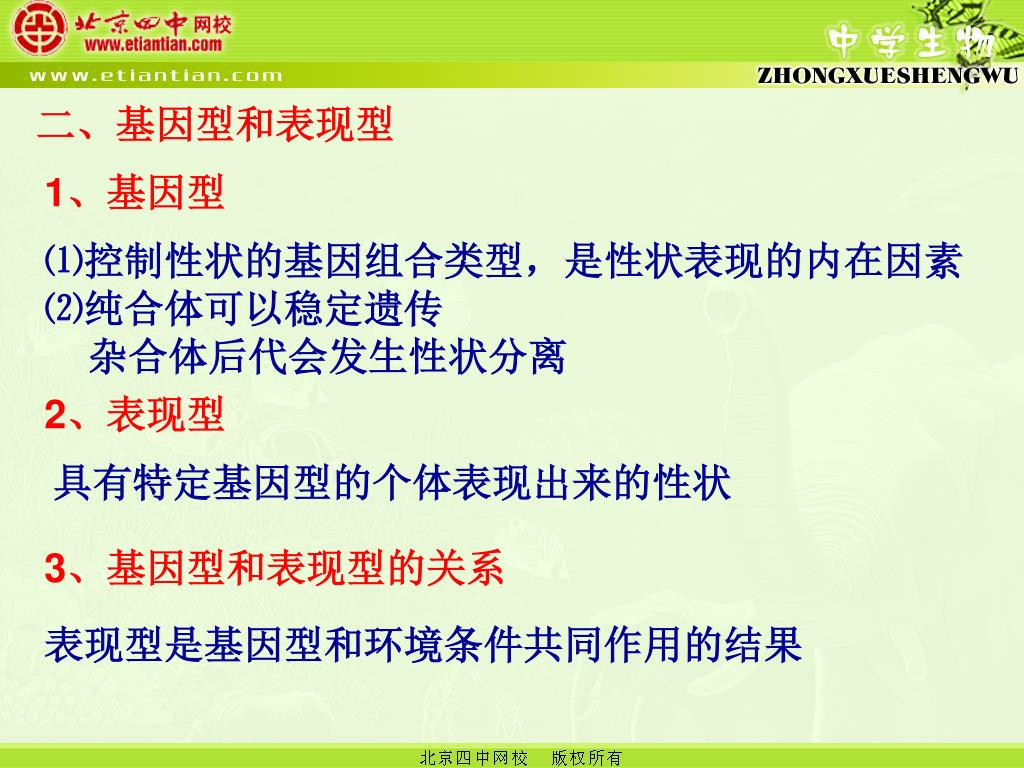 北京四中网校
www.etiantian.com
www.etiantian.com
中学生物
ZHONGXUESHENGWU

二、基因型和表现型

1、基因型

⑴控制性状的基因组合类型，是性状表现的内在因素
⑵纯合体可以稳定遗传
杂合体后代会发生性状分离

2、表现型

具有特定基因型的个体表现出来的性状

3、基因型和表现型的关系

表现型是基因型和环境条件共同作用的结果

北京四中网校　版权所有